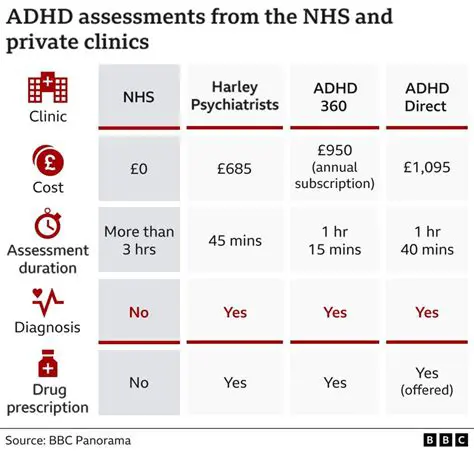 ADHD assessments from the NHS and private clinics

| Clinic | NHS | Harley Psychiatrists | ADHD 360 | ADHD Direct |
|---|---|---|---|---|
| Cost | £0 | £685 | £950 (annual subscription) | £1,095 |
| Assessment duration | More than 3 hrs | 45 mins | 1 hr 15 mins | 1 hr 40 mins |
| Diagnosis | No | Yes | Yes | Yes |
| Drug prescription | No | Yes | Yes | Yes (offered) |

Source: BBC Panorama

BBC